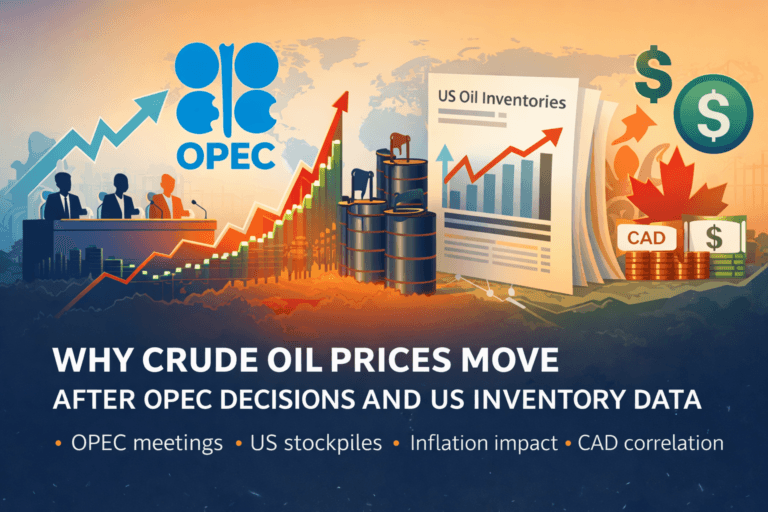 OPEC

US Oil Inventories

$

$

CAD

$

WHY CRUDE OIL PRICES MOVE
AFTER OPEC DECISIONS AND US INVENTORY DATA

• OPEC meetings • US stockpiles • Inflation impact • CAD correlation